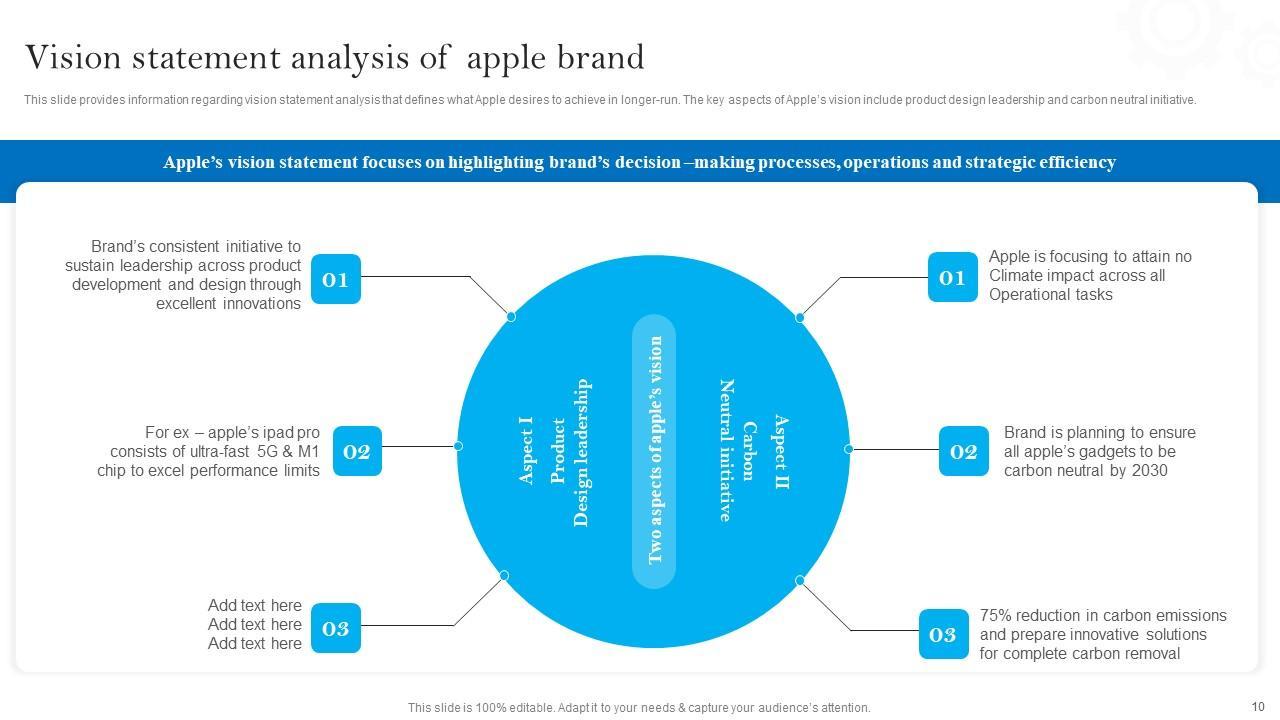 Vision statement analysis of apple brand

This slide provides information regarding vision statement analysis that defines what Apple desires to achieve in longer-run. The key aspects of Apple's vision include product design leadership and carbon neutral initiative.

Apple's vision statement focuses on highlighting brand's decision –making processes, operations and strategic efficiency

Brand's consistent initiative to sustain leadership across product development and design through excellent innovations

01

For ex – apple's ipad pro consists of ultra-fast 5G & M1 chip to excel performance limits

02

Add text here
Add text here
Add text here

03

Aspect I
Product
Design leadership

Two aspects of apple's vision

Aspect II
Carbon
Neutral initiative

01

Apple is focusing to attain no Climate impact across all Operational tasks

02

Brand is planning to ensure all apple's gadgets to be carbon neutral by 2030

03

75% reduction in carbon emissions and prepare innovative solutions for complete carbon removal

This slide is 100% editable. Adapt it to your needs & capture your audience's attention.

10